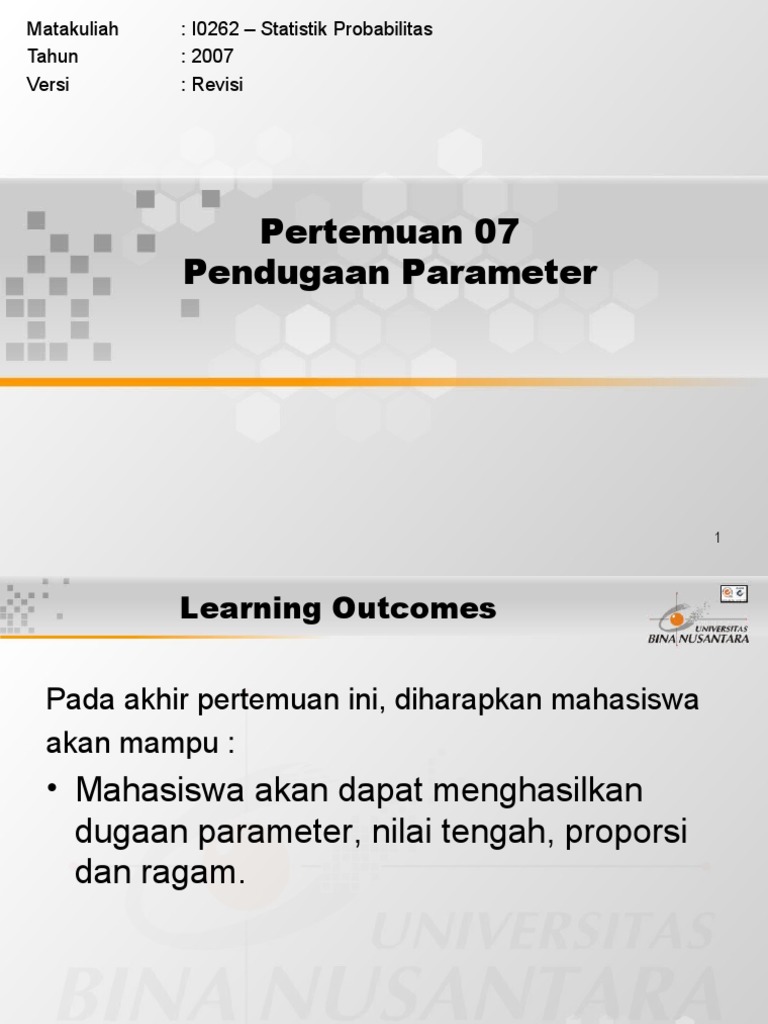 Matakuliah : I0262 – Statistik Probabilitas
Tahun : 2007
Versi : Revisi

Pertemuan 07
Pendugaan Parameter

1

Learning Outcomes

UNIVERSITAS BINA NUSANTARA

Pada akhir pertemuan ini, diharapkan mahasiswa akan mampu :

• Mahasiswa akan dapat menghasilkan dugaan parameter, nilai tengah, proporsi dan ragam.

UNIVERSITAS BINA NUSANTARA